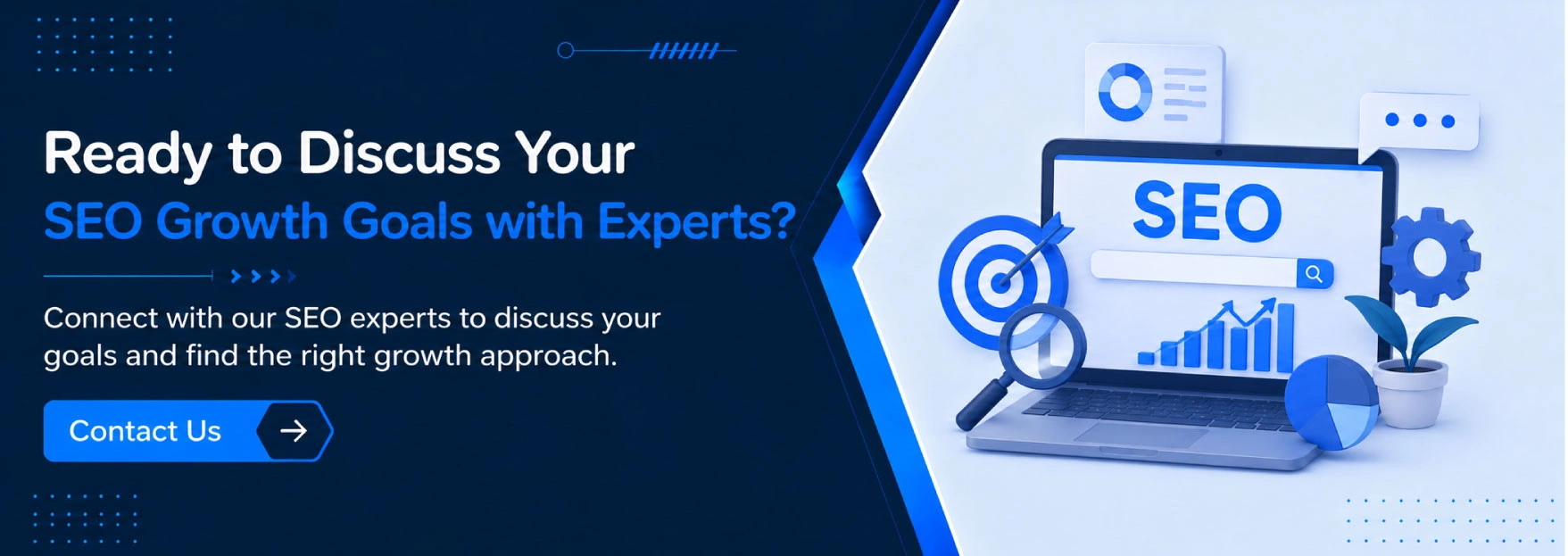 Ready to Discuss Your
SEO Growth Goals with Experts?

Connect with our SEO experts to discuss your goals and find the right growth approach.

Contact Us

SEO